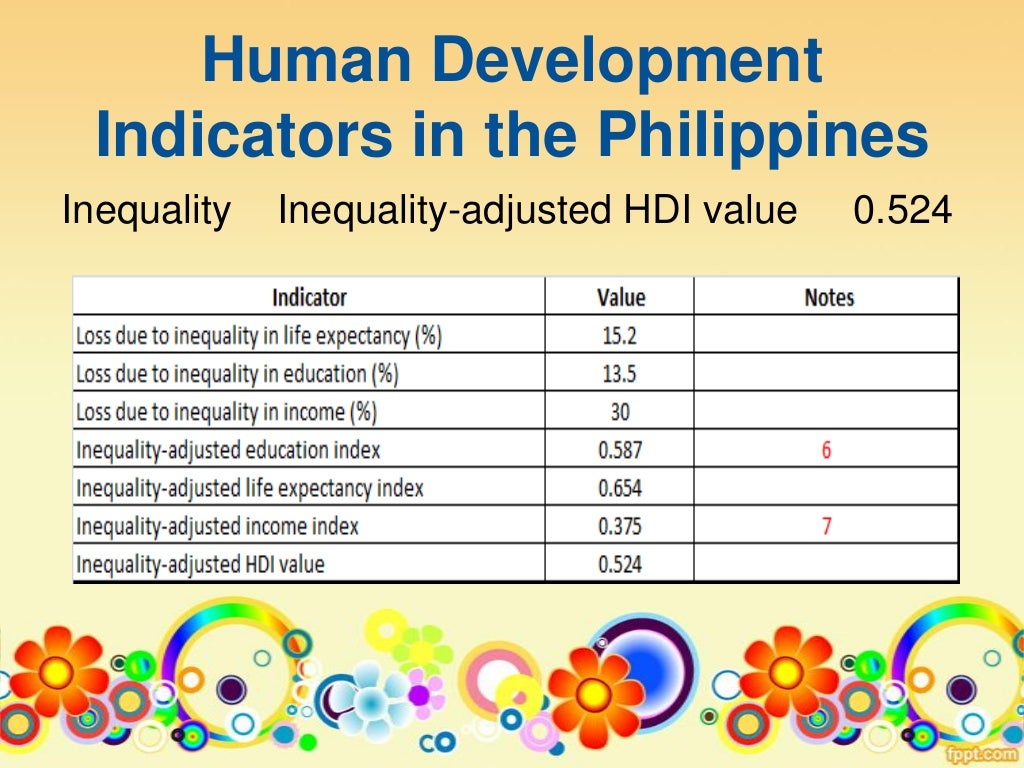 Human Development Indicators in the Philippines

Inequality Inequality-adjusted HDI value 0.524

| Indicator | Value | Notes |
|---|---|---|
| Loss due to inequality in life expectancy (%) | 15.2 | |
| Loss due to inequality in education (%) | 13.5 | |
| Loss due to inequality in income (%) | 30 | |
| Inequality-adjusted education index | 0.587 | 6 |
| Inequality-adjusted life expectancy index | 0.654 | |
| Inequality-adjusted income index | 0.375 | 7 |
| Inequality-adjusted HDI value | 0.524 | |

fppt.com